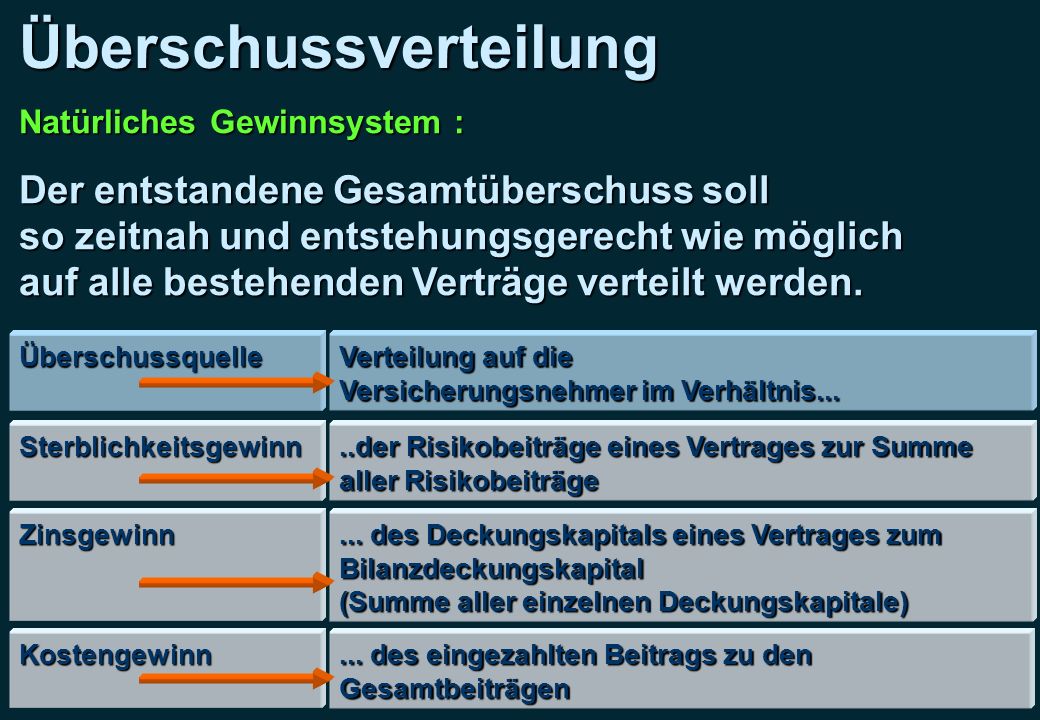 Überschussverteilung

Natürliches Gewinnsystem :

Der entstandene Gesamtüberschuss soll so zeitnah und entstehungsgerecht wie möglich auf alle bestehenden Verträge verteilt werden.

| Überschussquelle | Verteilung auf die Versicherungsnehmer im Verhältnis... |
|---|---|
| Sterblichkeitsgewinn | ..der Risikobeiträge eines Vertrages zur Summe aller Risikobeiträge |
| Zinsgewinn | ... des Deckungskapitals eines Vertrages zum Bilanzdeckungskapital (Summe aller einzelnen Deckungskapitale) |
| Kostengewinn | ... des eingezahlten Beitrags zu den Gesamtbeiträgen |